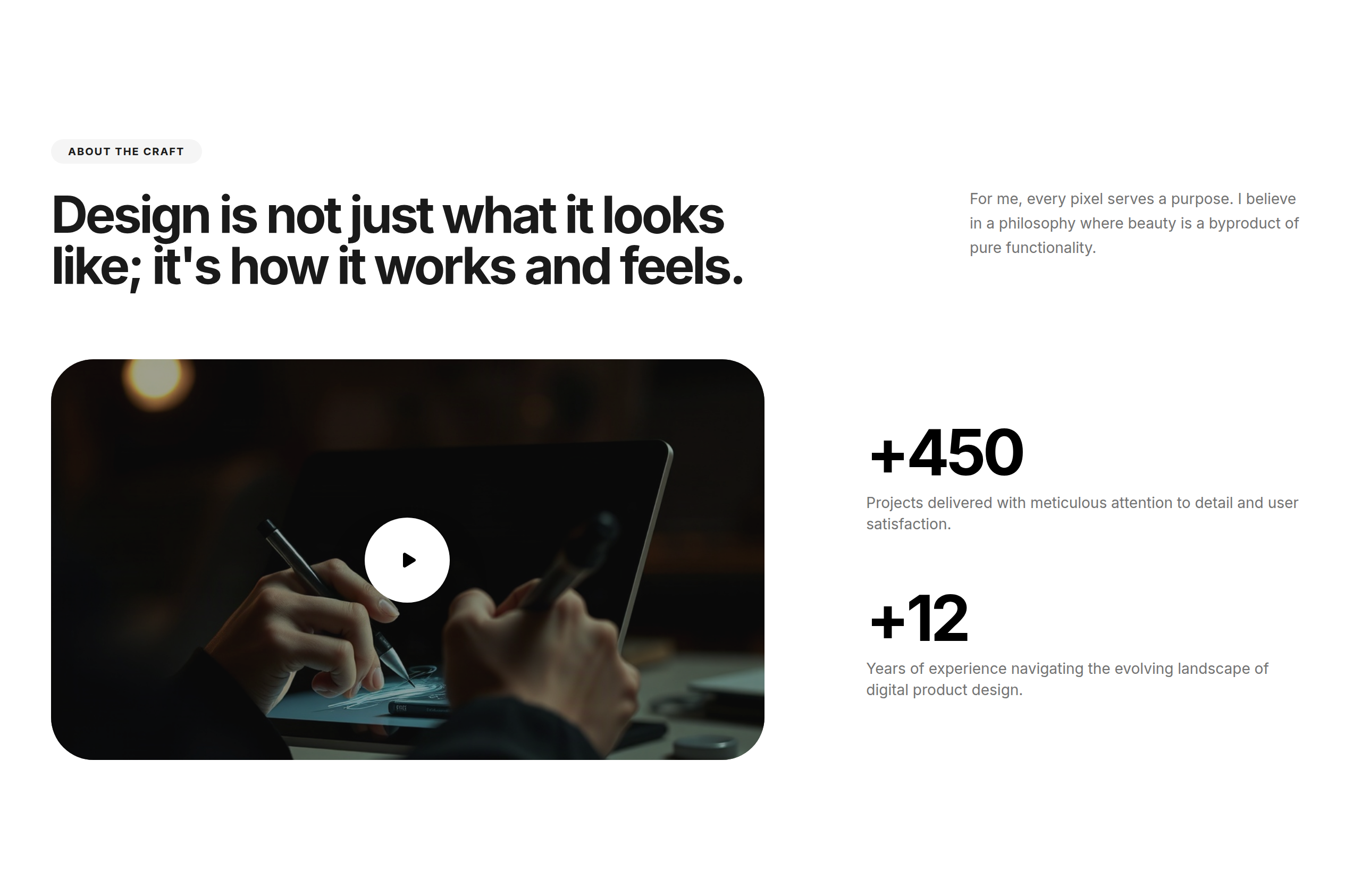 ABOUT THE CRAFT

Design is not just what it looks like; it's how it works and feels.

For me, every pixel serves a purpose. I believe in a philosophy where beauty is a byproduct of pure functionality.

+450

Projects delivered with meticulous attention to detail and user satisfaction.

+12

Years of experience navigating the evolving landscape of digital product design.